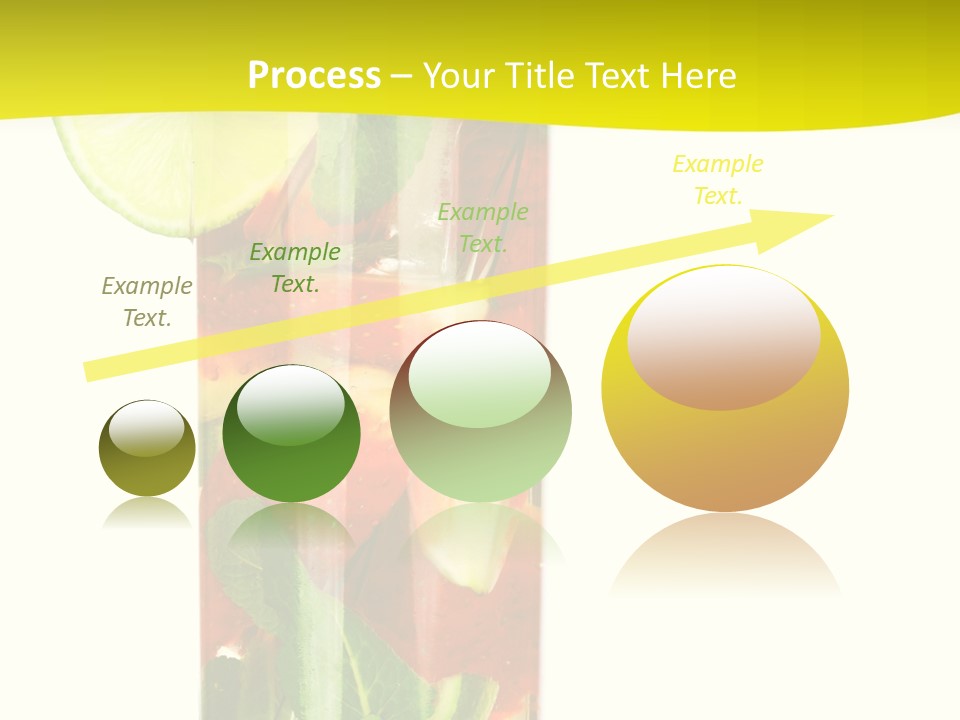 Process – Your Title Text Here

Example Text.

Example Text.

Example Text.

Example Text.